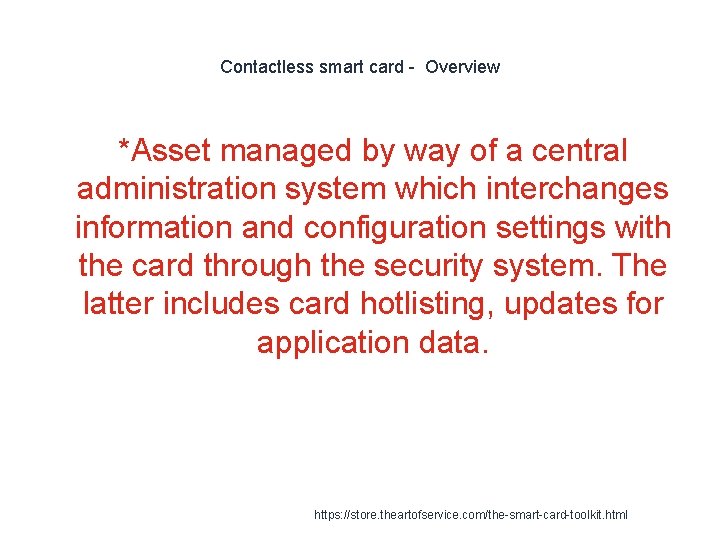 Contactless smart card - Overview

*Asset managed by way of a central administration system which interchanges information and configuration settings with the card through the security system. The latter includes card hotlisting, updates for application data.

https://store.theartofservice.com/the-smart-card-toolkit.html